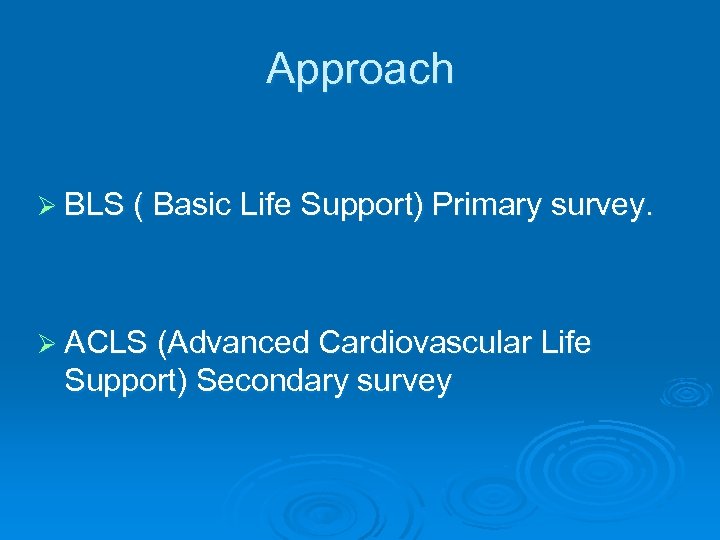 Approach

➢ BLS ( Basic Life Support) Primary survey.

➢ ACLS (Advanced Cardiovascular Life Support) Secondary survey